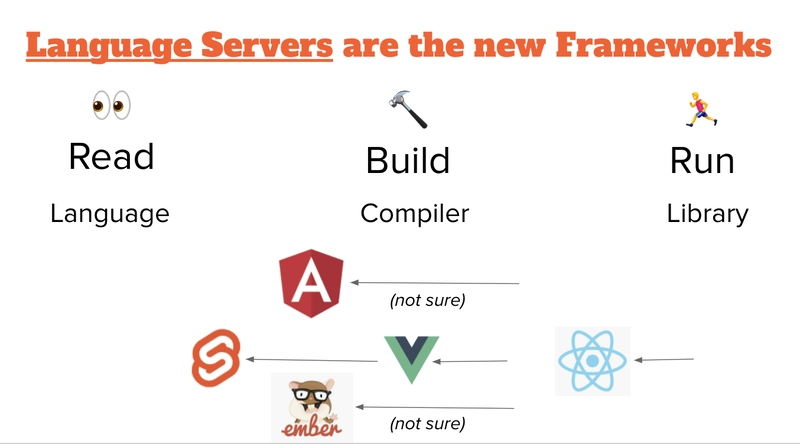 Language Servers are the new Frameworks

Read
Language

Build
Compiler

Run
Library

A

(not sure)

ember

(not sure)